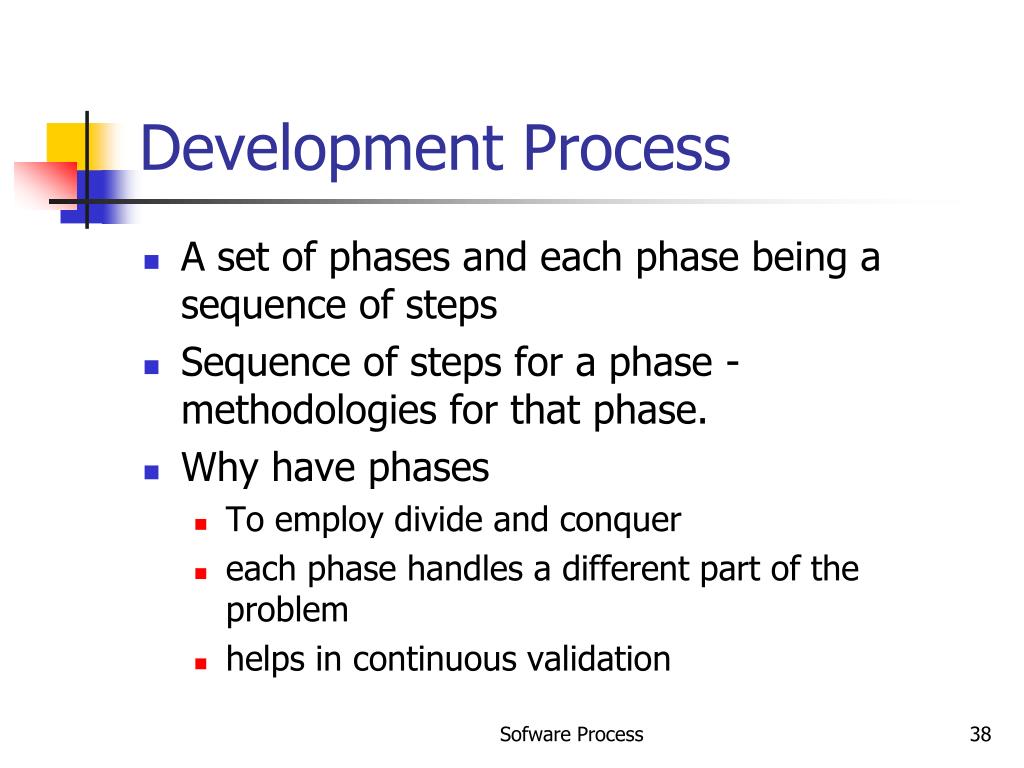 Development Process

- A set of phases and each phase being a sequence of steps
- Sequence of steps for a phase - methodologies for that phase.
- Why have phases
  - To employ divide and conquer
  - each phase handles a different part of the problem
  - helps in continuous validation

Sofware Process

38